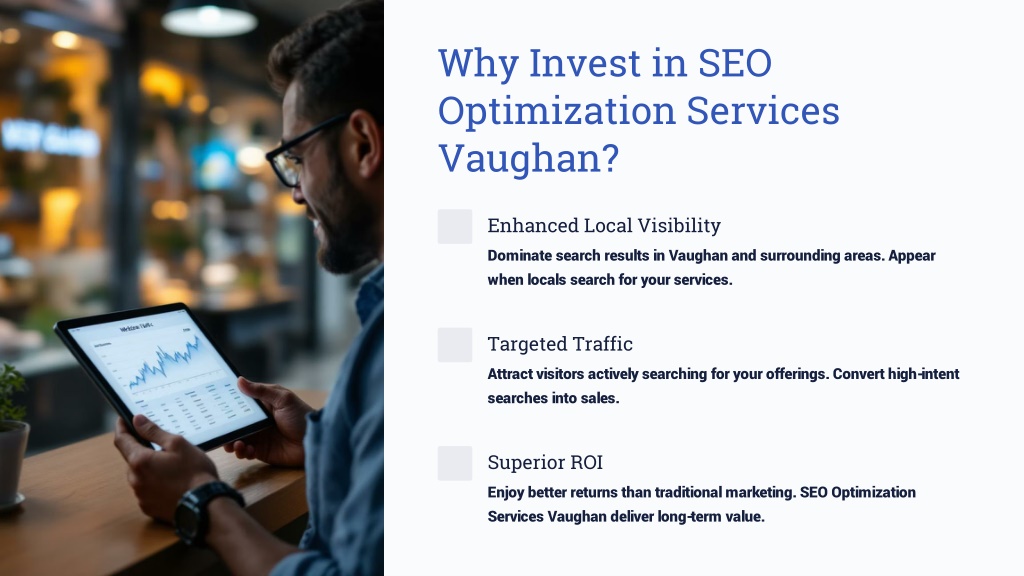 Why Invest in SEO Optimization Services Vaughan?

Enhanced Local Visibility

Dominate search results in Vaughan and surrounding areas. Appear when locals search for your services.

Targeted Traffic

Attract visitors actively searching for your offerings. Convert high-intent searches into sales.

Superior ROI

Enjoy better returns than traditional marketing. SEO Optimization Services Vaughan deliver long-term value.